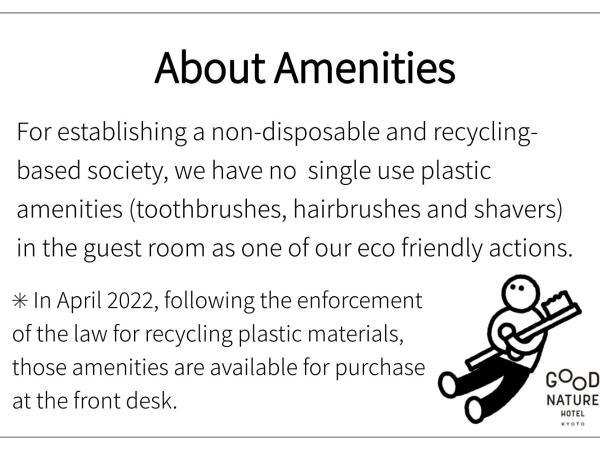 About Amenities

For establishing a non-disposable and recycling-based society, we have no single use plastic amenities (toothbrushes, hairbrushes and shavers) in the guest room as one of our eco friendly actions.

✳ In April 2022, following the enforcement of the law for recycling plastic materials, those amenities are available for purchase at the front desk.

GOOD NATURE HOTEL KYOTO